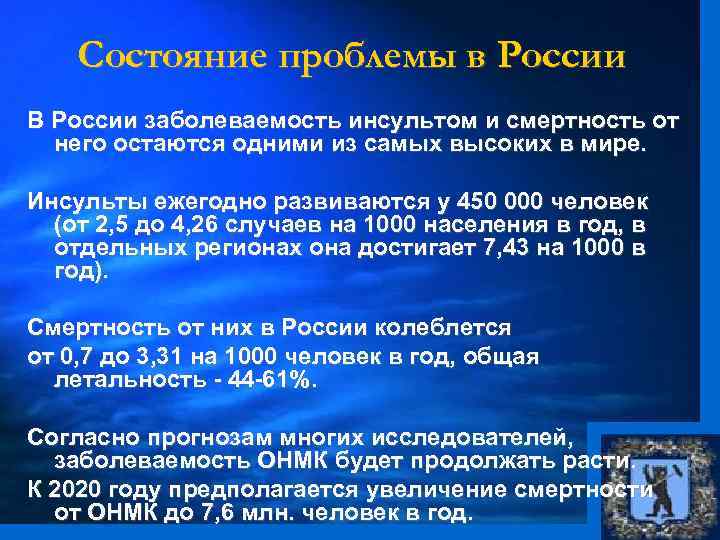 Состояние проблемы в России

В России заболеваемость инсультом и смертность от него остаются одними из самых высоких в мире.

Инсульты ежегодно развиваются у 450 000 человек (от 2,5 до 4,26 случаев на 1000 населения в год, в отдельных регионах она достигает 7,43 на 1000 в год).

Смертность от них в России колеблется

от 0,7 до 3,31 на 1000 человек в год, общая летальность - 44-61%.

Согласно прогнозам многих исследователей, заболеваемость ОНМК будет продолжать расти.

К 2020 году предполагается увеличение смертности от ОНМК до 7,6 млн. человек в год.